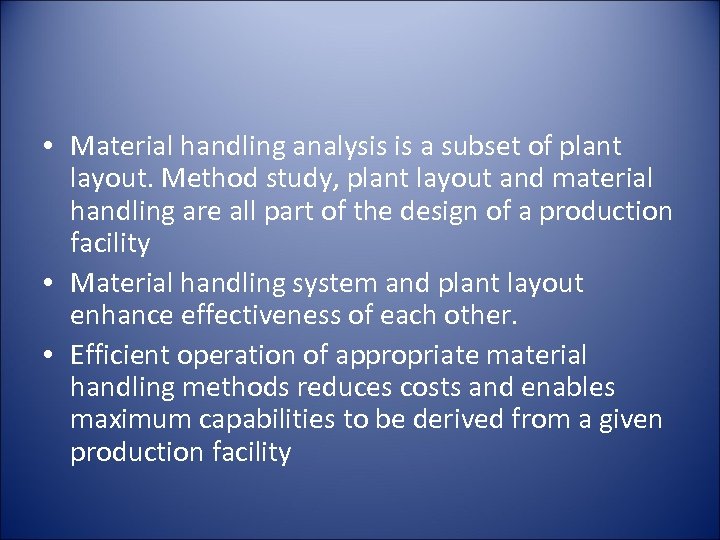 • Material handling analysis is a subset of plant layout. Method study, plant layout and material handling are all part of the design of a production facility

• Material handling system and plant layout enhance effectiveness of each other.

• Efficient operation of appropriate material handling methods reduces costs and enables maximum capabilities to be derived from a given production facility